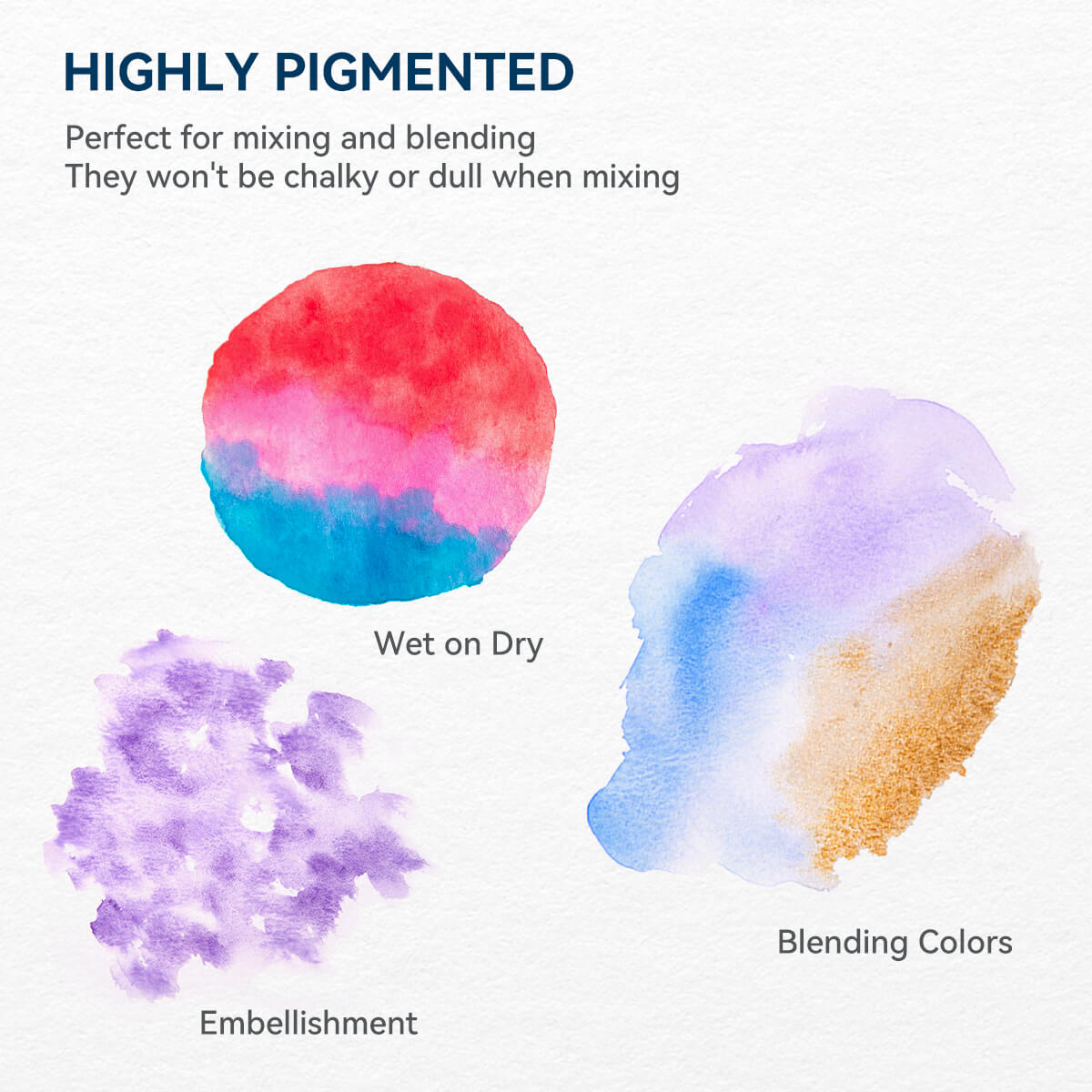 HIGHLY PIGMENTED

Perfect for mixing and blending
They won't be chalky or dull when mixing

Wet on Dry

Blending Colors

Embellishment